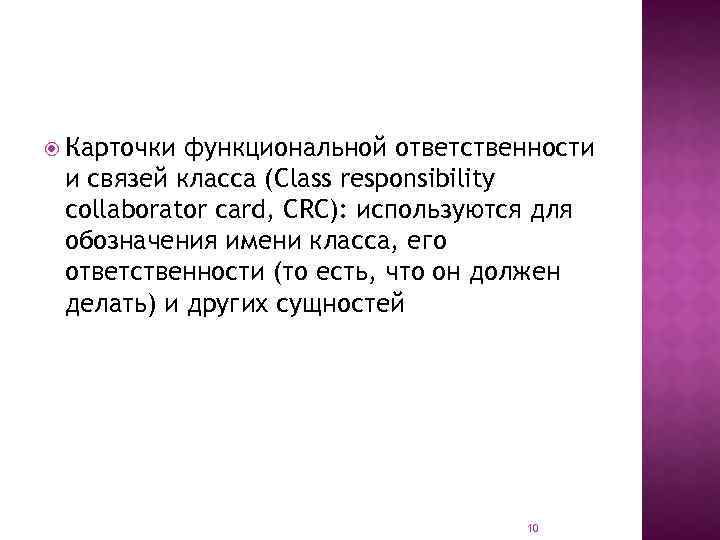 Карточки функциональной ответственности и связей класса (Class responsibility collaborator card, CRC): используются для обозначения имени класса, его ответственности (то есть, что он должен делать) и других сущностей

10